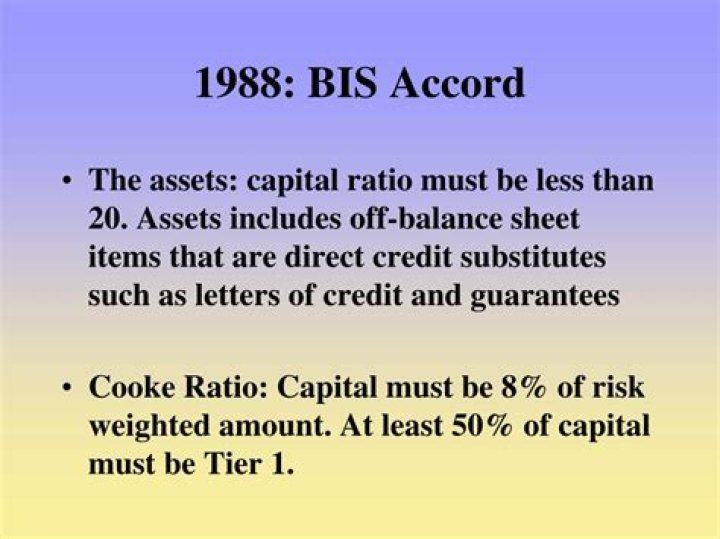 1988: BIS Accord

• The assets: capital ratio must be less than 20. Assets includes off-balance sheet items that are direct credit substitutes such as letters of credit and guarantees

• Cooke Ratio: Capital must be 8% of risk weighted amount. At least 50% of capital must be Tier 1.